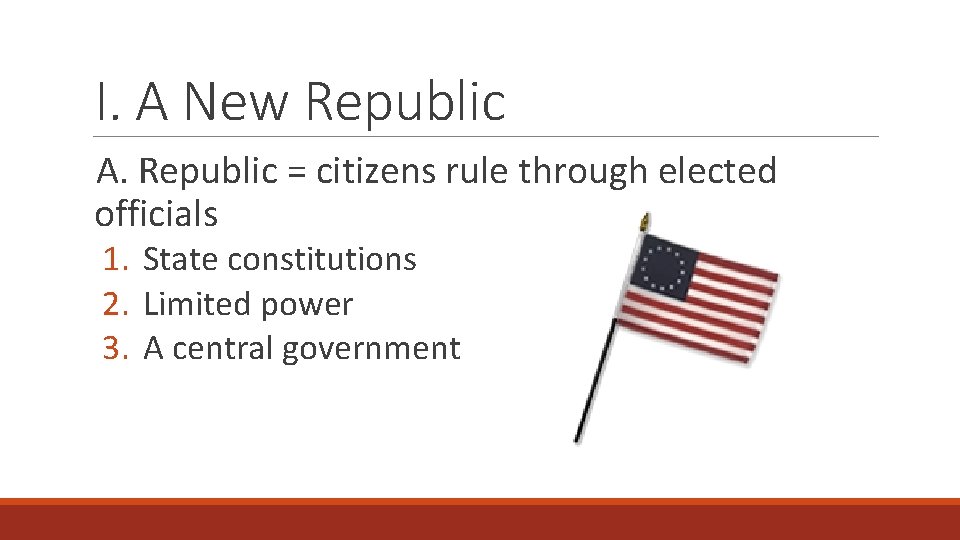 I. A New Republic

A. Republic = citizens rule through elected officials

1. State constitutions
2. Limited power
3. A central government